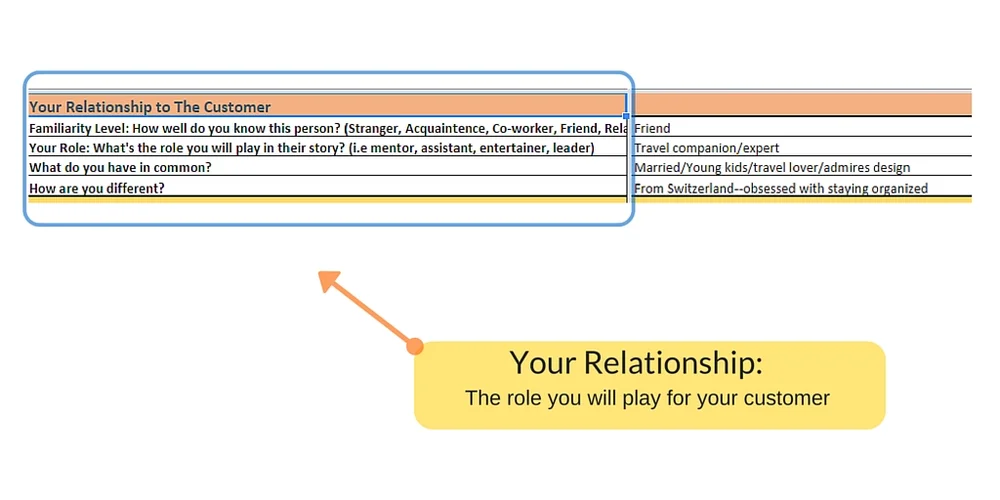 | Your Relationship to The Customer | |
|---|---|
| Familiarity Level: How well do you know this person? (Stranger, Acquaintence, Co-worker, Friend, Rela | Friend |
| Your Role: What's the role you will play in their story? (i.e mentor, assistant, entertainer, leader) | Travel companion/expert |
| What do you have in common? | Married/Young kids/travel lover/admires design |
| How are you different? | From Switzerland--obsessed with staying organized |

Your Relationship:
The role you will play for your customer